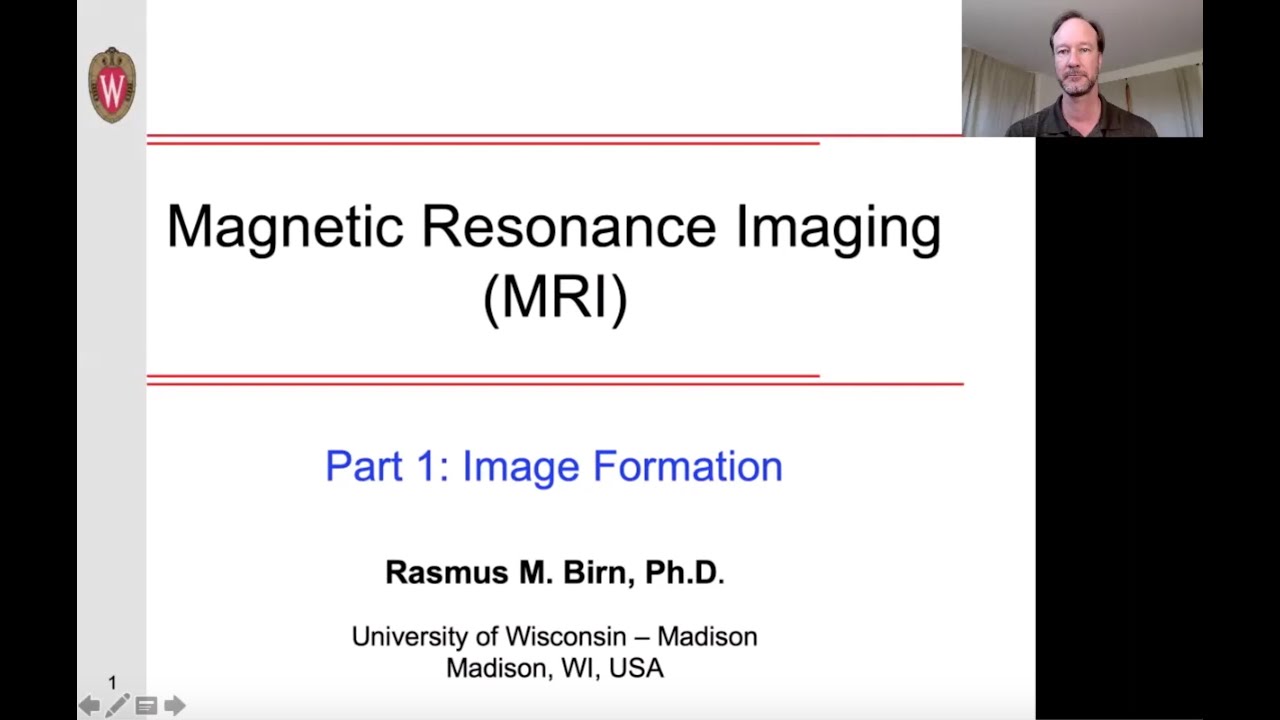 W

Magnetic Resonance Imaging (MRI)

Part 1: Image Formation

Rasmus M. Birn, Ph.D.

University of Wisconsin – Madison
Madison, WI, USA

1